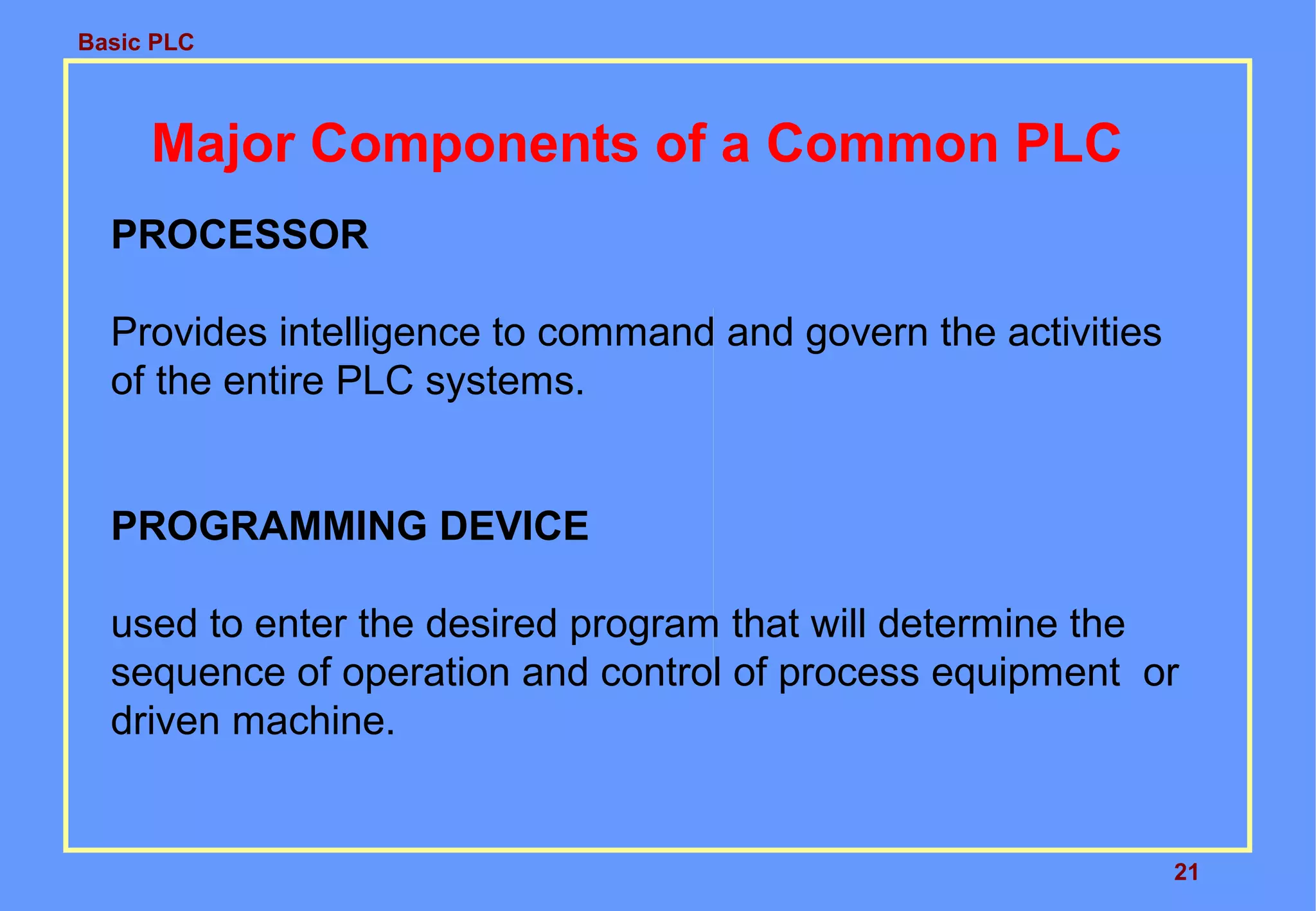 Basic PLC

Major Components of a Common PLC

PROCESSOR

Provides intelligence to command and govern the activities of the entire PLC systems.

PROGRAMMING DEVICE

used to enter the desired program that will determine the sequence of operation and control of process equipment or driven machine.

21